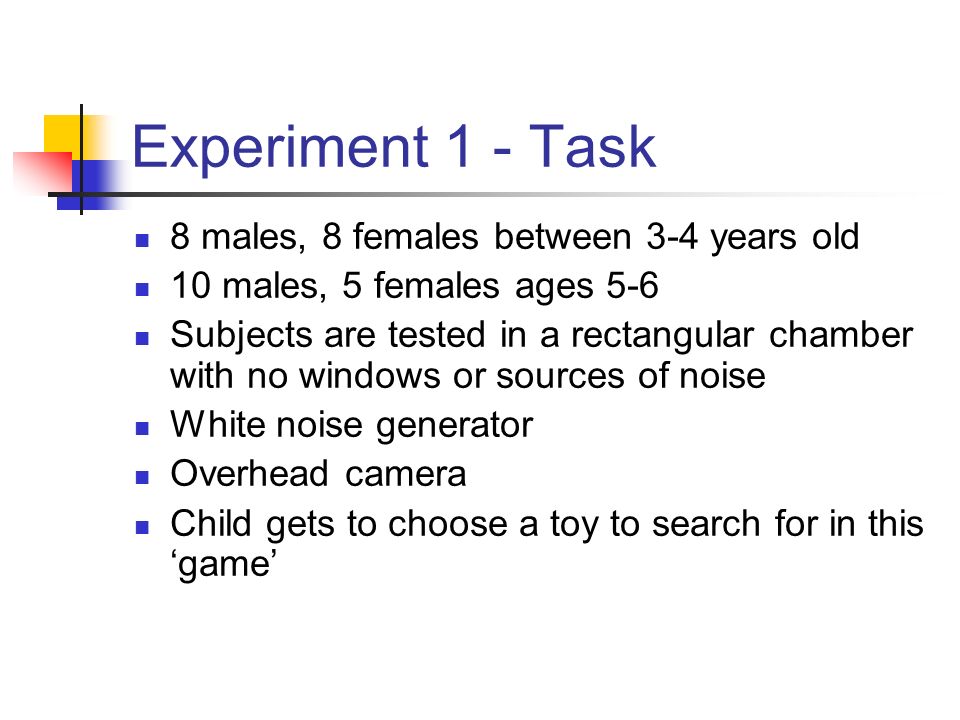 Experiment 1 - Task

- 8 males, 8 females between 3-4 years old
- 10 males, 5 females ages 5-6
- Subjects are tested in a rectangular chamber with no windows or sources of noise
- White noise generator
- Overhead camera
- Child gets to choose a toy to search for in this ‘game’